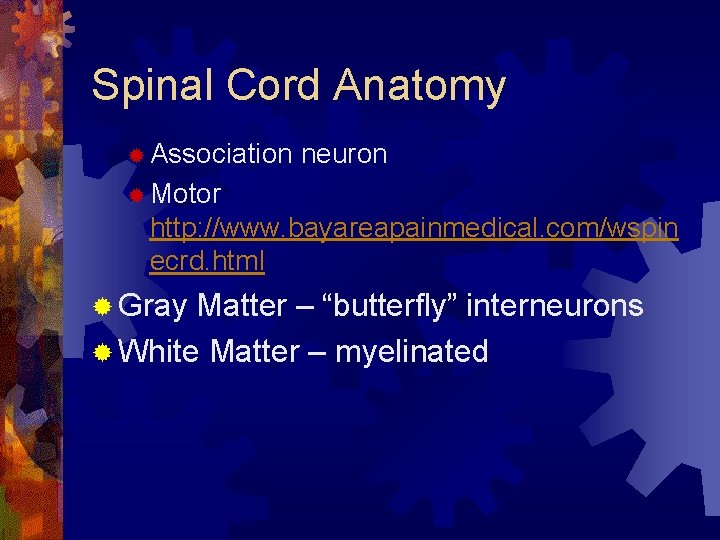 Spinal Cord Anatomy

Association neuron

Motor http://www.bayareapainmedical.com/wspinecrd.html

Gray Matter – “butterfly” interneurons

White Matter – myelinated